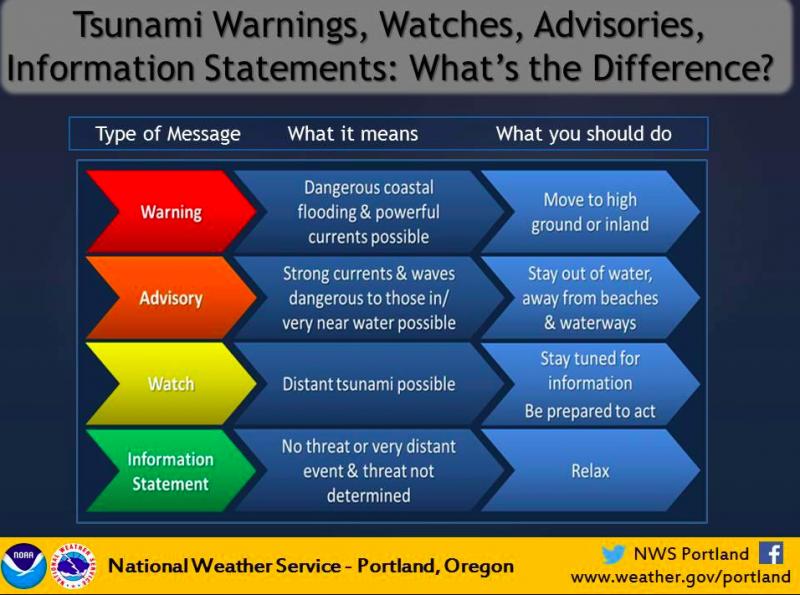 Tsunami Warnings, Watches, Advisories, Information Statements: What's the Difference?

| Type of Message | What it means | What you should do |
|---|---|---|
| Warning | Dangerous coastal flooding & powerful currents possible | Move to high ground or inland |
| Advisory | Strong currents & waves dangerous to those in/ very near water possible | Stay out of water, away from beaches & waterways |
| Watch | Distant tsunami possible | Stay tuned for information Be prepared to act |
| Information Statement | No threat or very distant event & threat not determined | Relax |

NOAA

NATIONAL WEATHER SERVICE

National Weather Service - Portland, Oregon

NWS Portland

www.weather.gov/portland